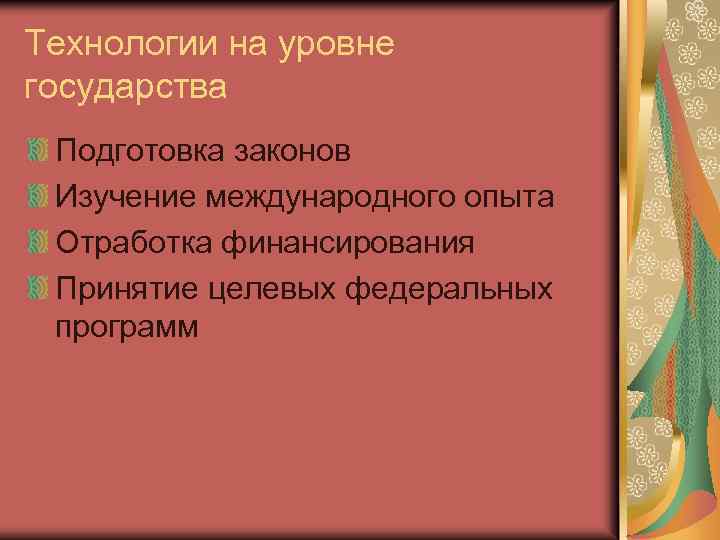 Технологии на уровне государства

Подготовка законов
Изучение международного опыта
Отработка финансирования
Принятие целевых федеральных программ